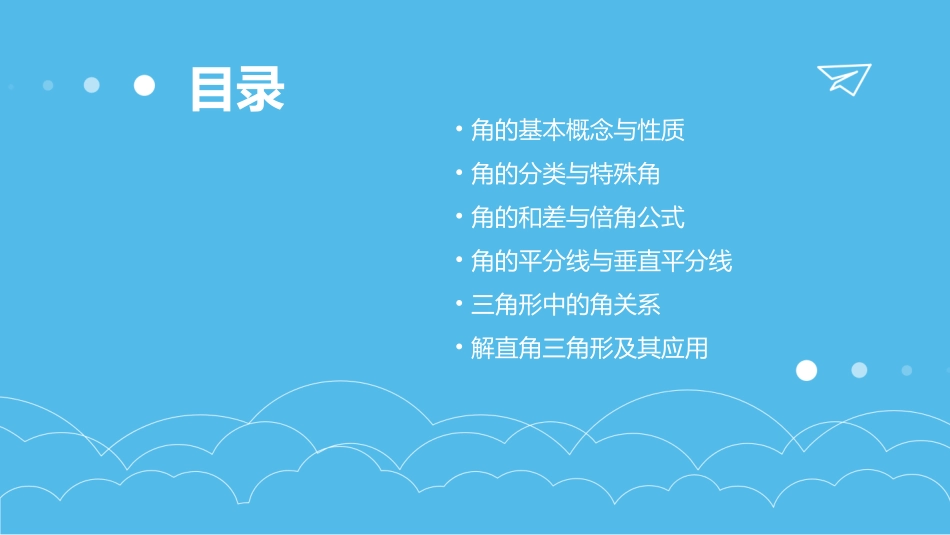 目录

• 角的基本概念与性质
• 角的分类与特殊角
• 角的和差与倍角公式
• 角的平分线与垂直平分线
• 三角形中的角关系
• 解直角三角形及其应用